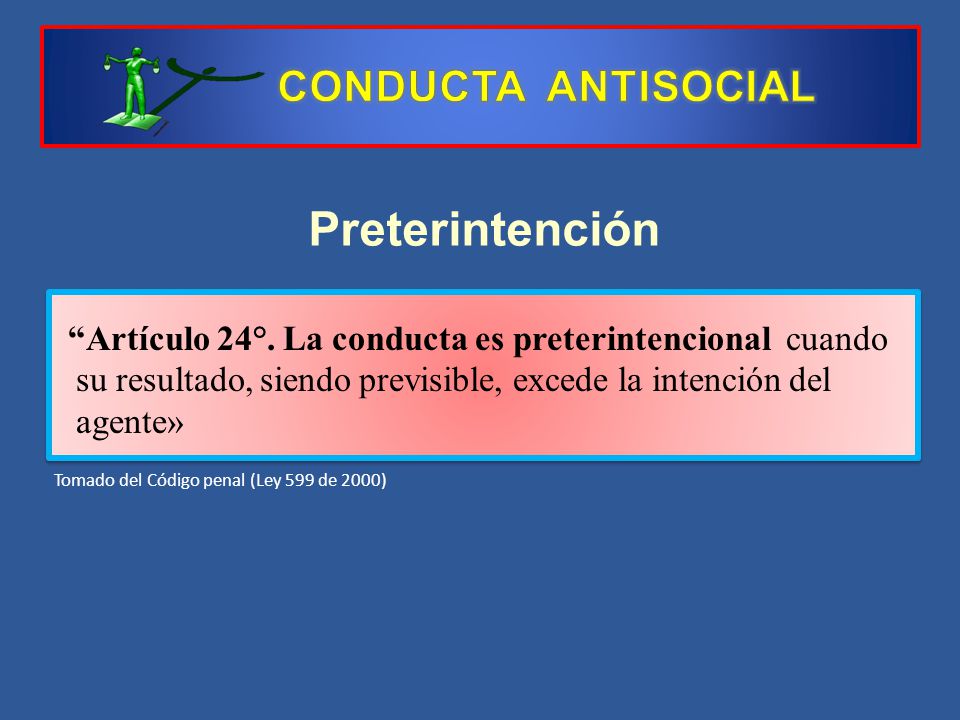 CONDUCTA ANTISOCIAL

Preterintención

“Artículo 24°. La conducta es preterintencional cuando su resultado, siendo previsible, excede la intención del agente»

Tomado del Código penal (Ley 599 de 2000)